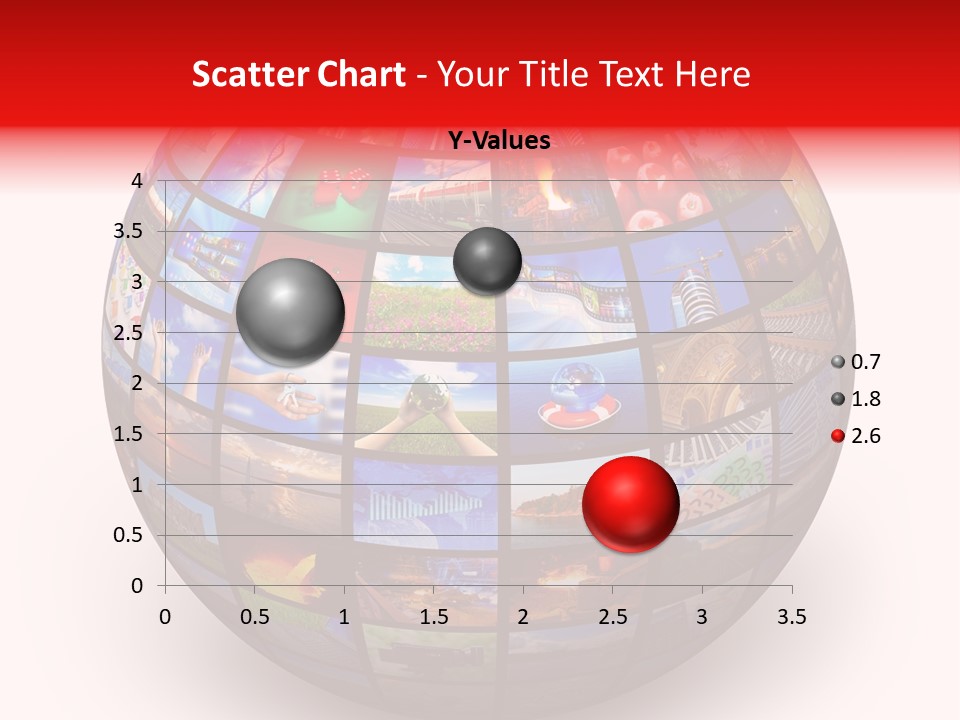 Scatter Chart - Your Title Text Here

Y-Values

4
3.5
3
2.5
2
1.5
1
0.5
0

0 0.5 1 1.5 2 2.5 3 3.5

0.7
1.8
2.6